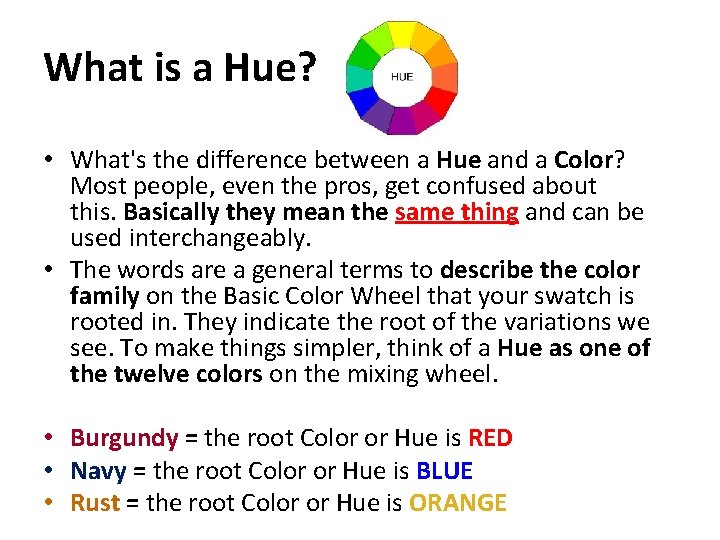 What is a Hue?

HUE

• What's the difference between a Hue and a Color? Most people, even the pros, get confused about this. Basically they mean the same thing and can be used interchangeably.
• The words are a general terms to describe the color family on the Basic Color Wheel that your swatch is rooted in. They indicate the root of the variations we see. To make things simpler, think of a Hue as one of the twelve colors on the mixing wheel.

• Burgundy = the root Color or Hue is RED
• Navy = the root Color or Hue is BLUE
• Rust = the root Color or Hue is ORANGE